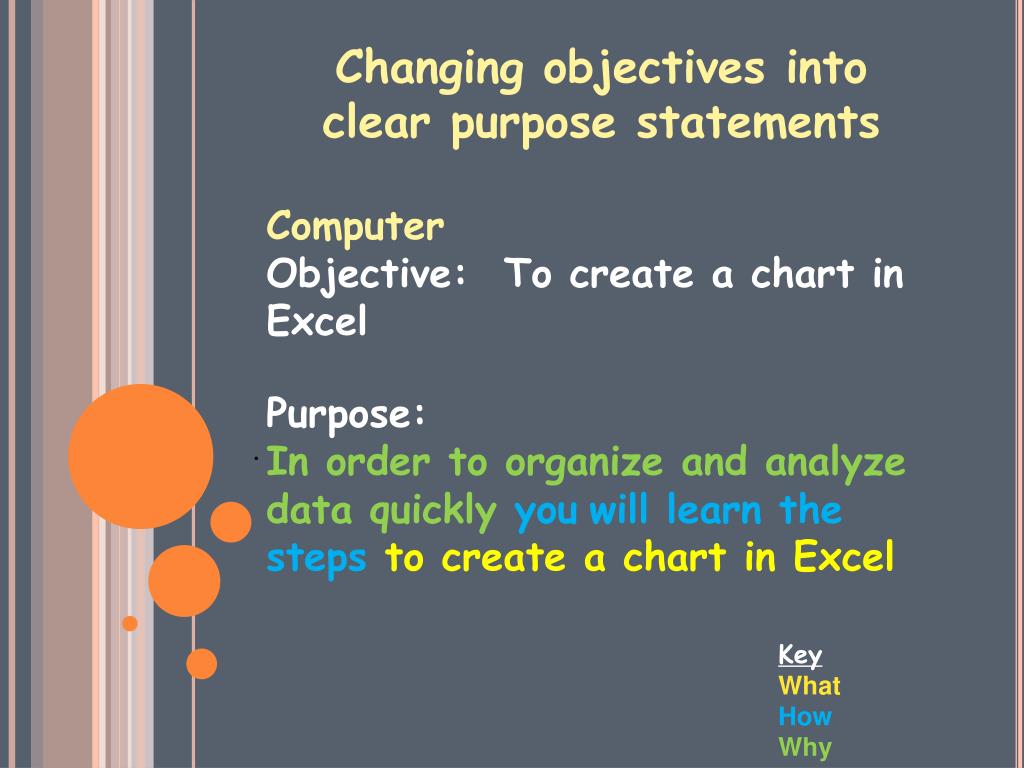 Changing objectives into clear purpose statements

Computer
Objective: To create a chart in Excel

Purpose:
In order to organize and analyze data quickly you will learn the steps to create a chart in Excel

Key
What
How
Why